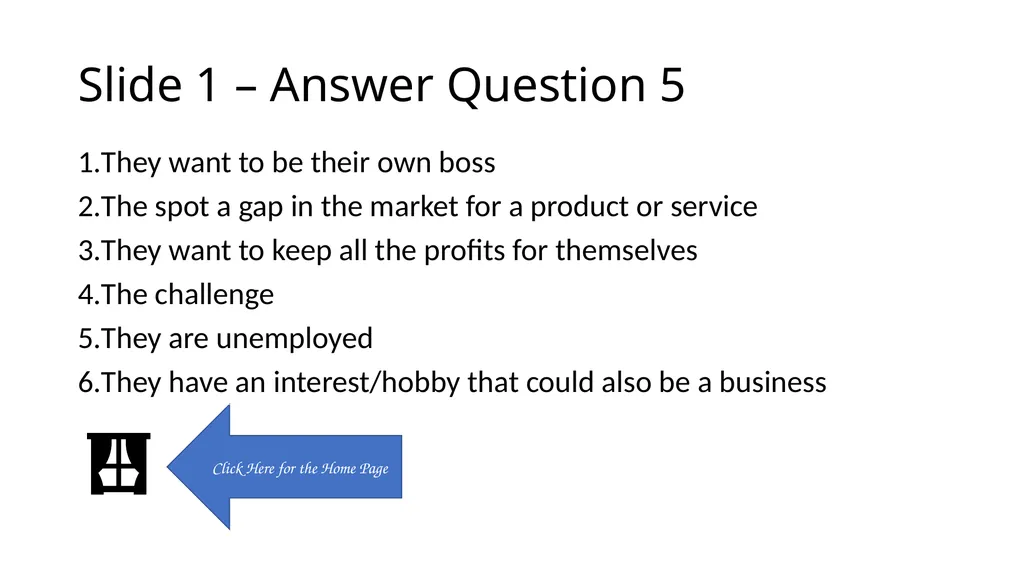 Slide 1 – Answer Question 5

1.They want to be their own boss
2.The spot a gap in the market for a product or service
3.They want to keep all the profits for themselves
4.The challenge
5.They are unemployed
6.They have an interest/hobby that could also be a business

Click Here for the Home Page